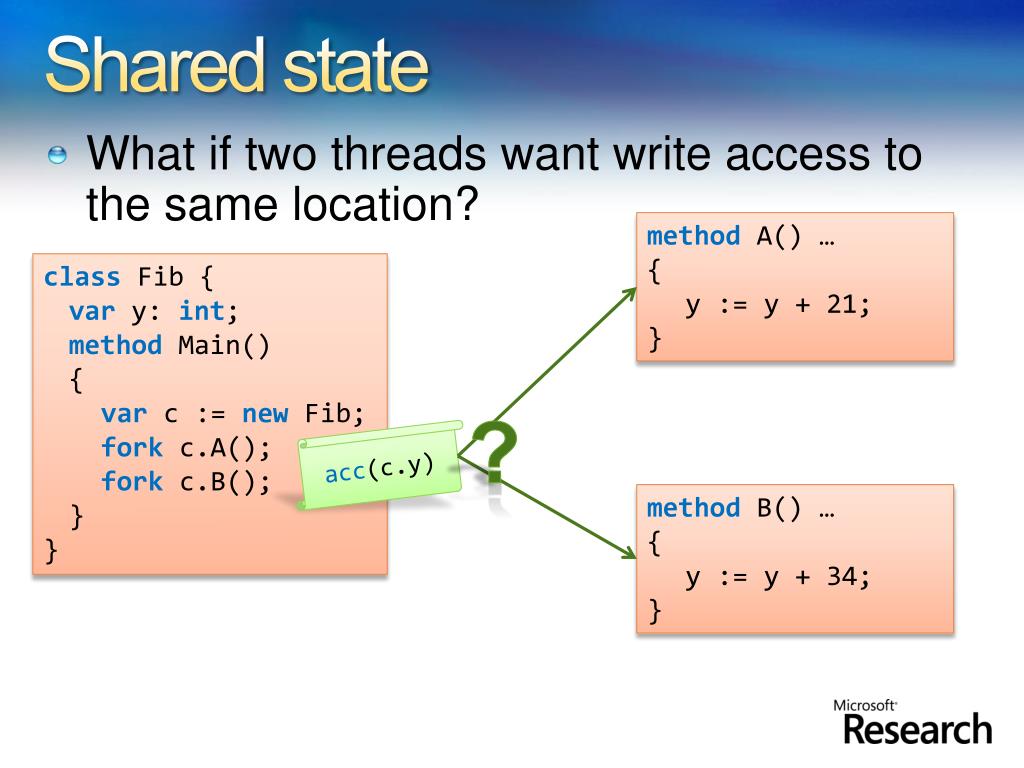 Shared state

What if two threads want write access to the same location?

class Fib {
  var y: int;
  method Main()
  {
    var c := new Fib;
    fork c.A();
    fork c.B();
  }
}

acc(c.y)

?

method A() …
{
  y := y + 21;
}

method B() …
{
  y := y + 34;
}

Microsoft Research